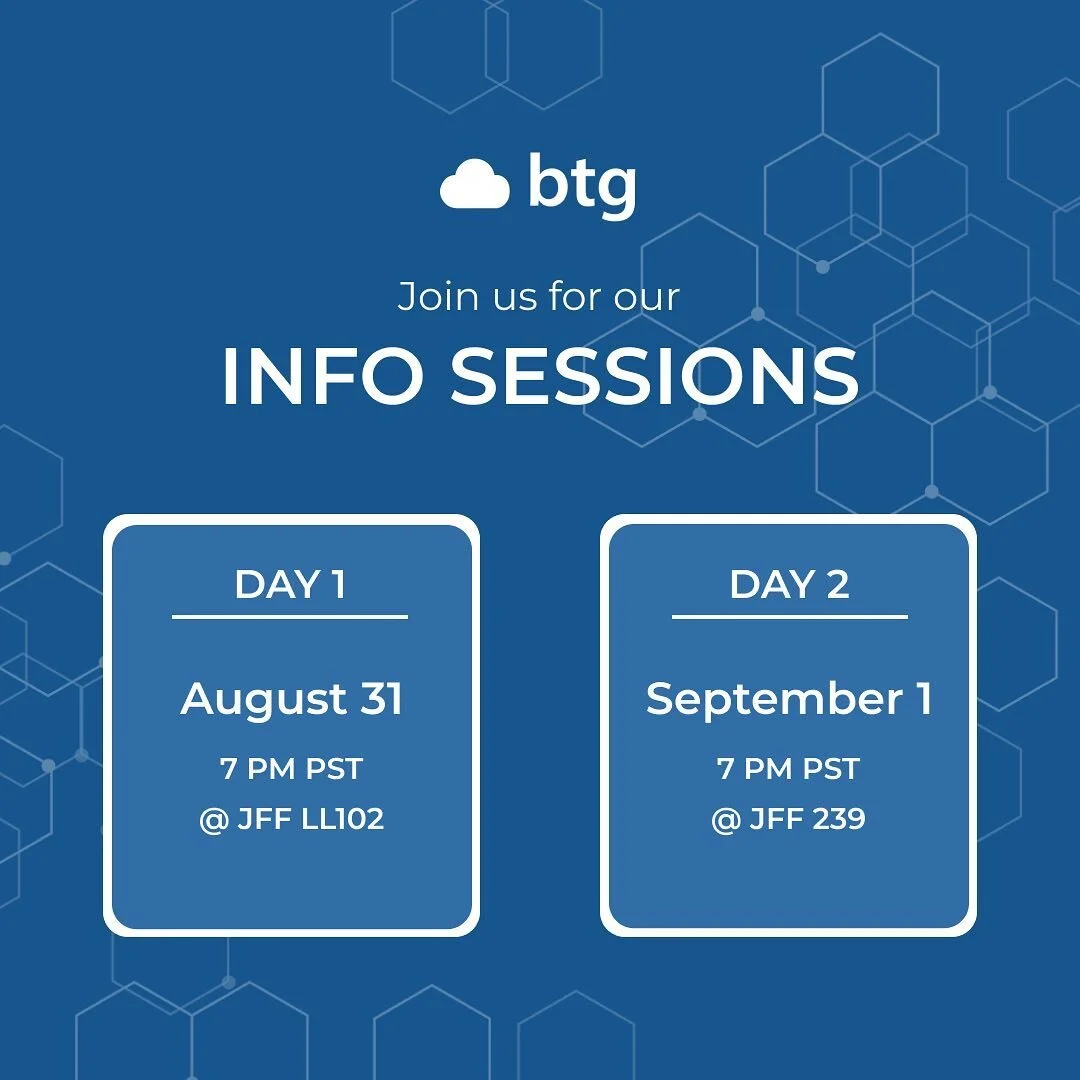 btg

Join us for our

INFO SESSIONS

DAY 1

August 31

7 PM PST

@ JFF LL102

DAY 2

September 1

7 PM PST

@ JFF 239